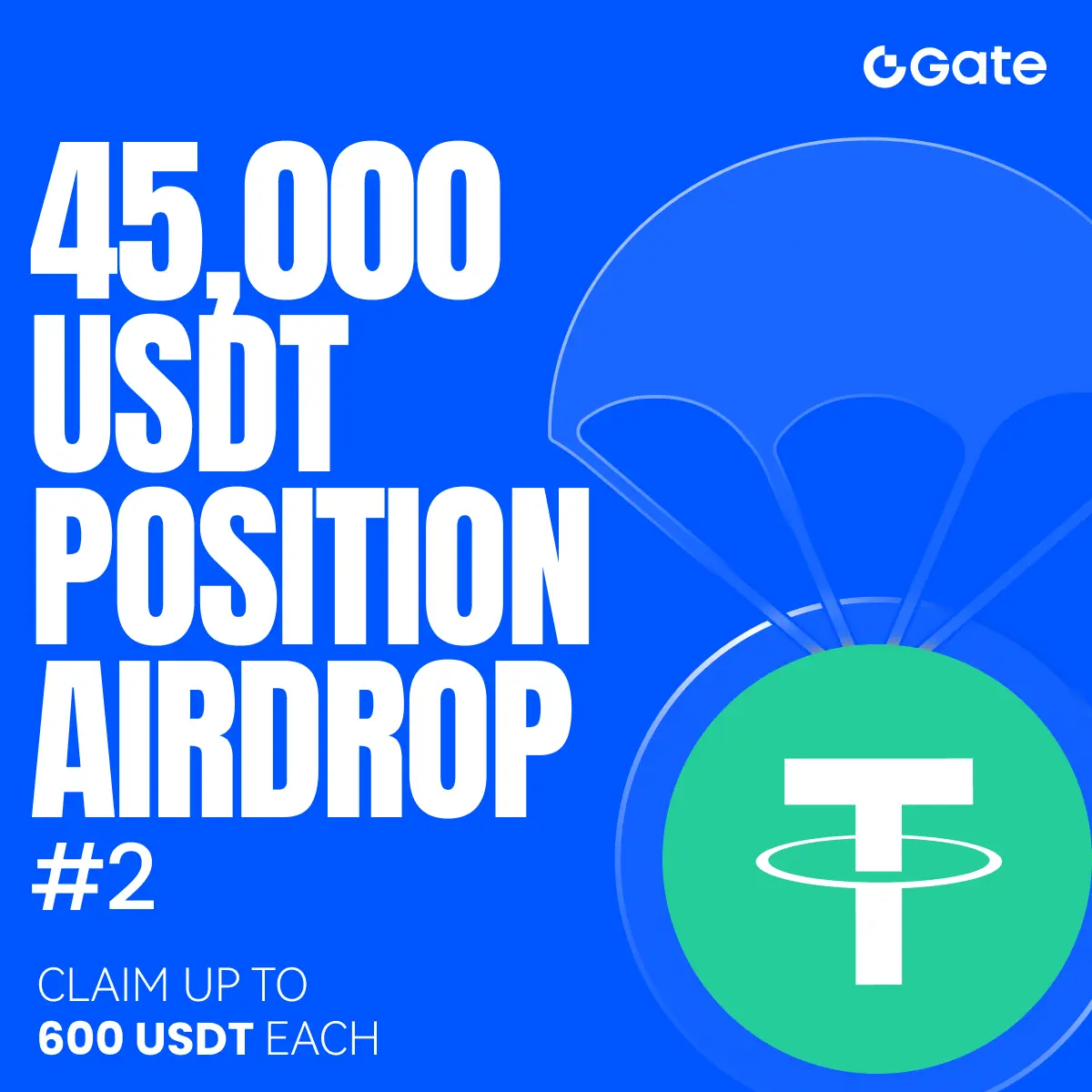 Gate

45,000 USDT POSITION AIRDROP

#2

CLAIM UP TO
600 USDT EACH